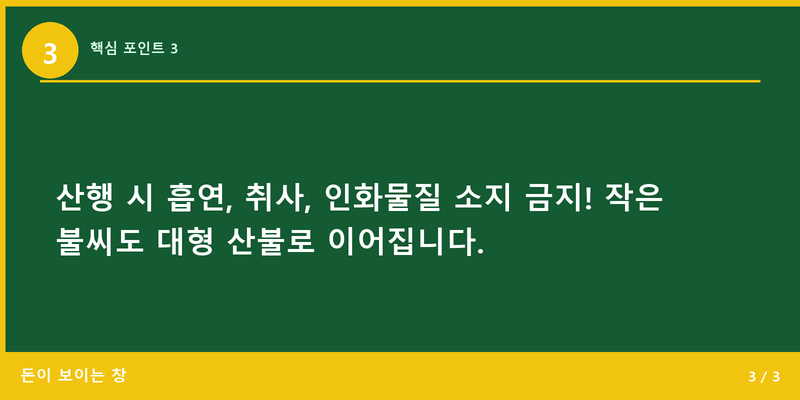 3

핵심 포인트 3

산행 시 흡연, 취사, 인화물질 소지 금지! 작은 불씨도 대형 산불로 이어집니다.

돈이 보이는 창

3 / 3